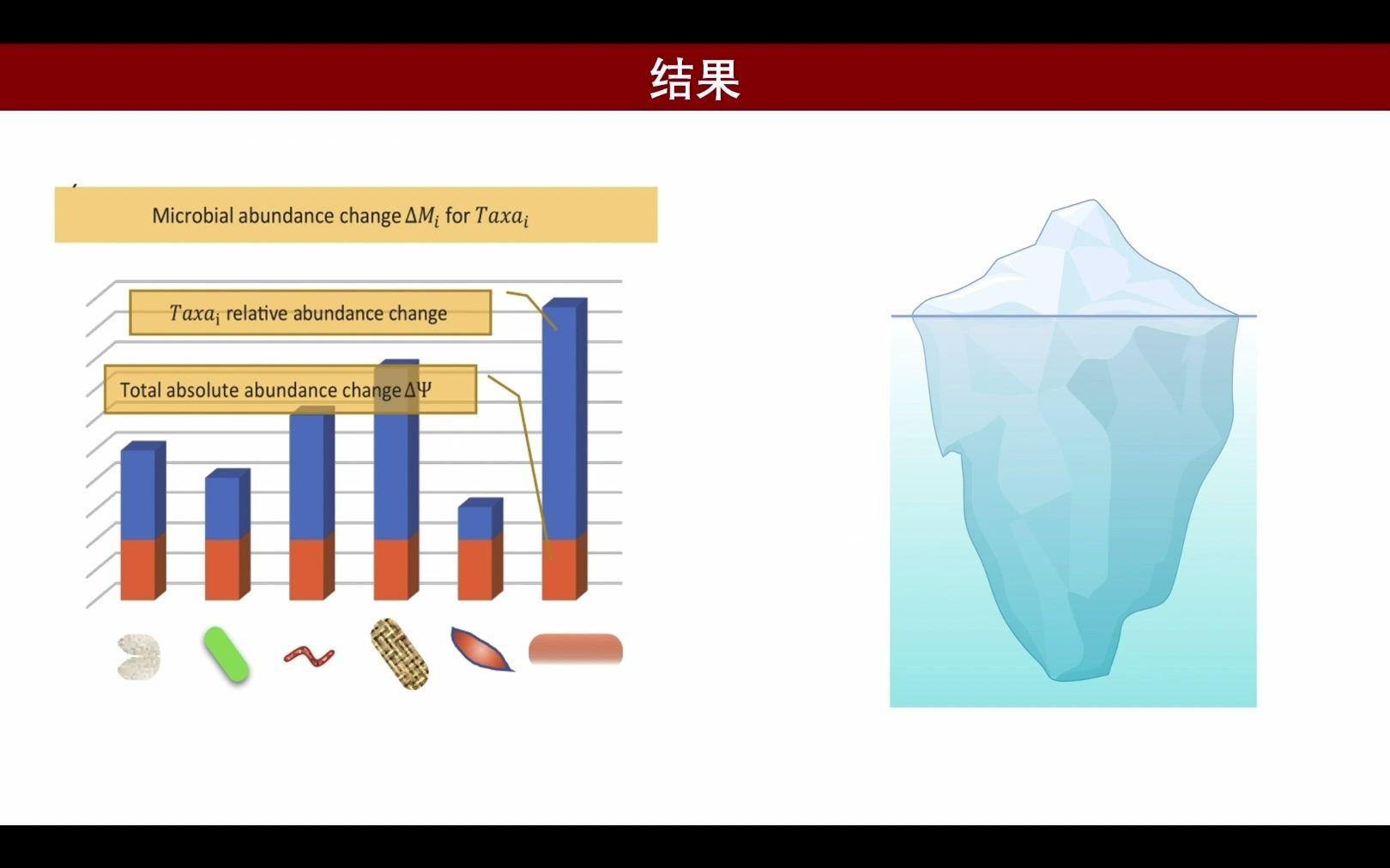 结果

Microbial abundance change $\Delta M_i$ for $Taxa_i$

$Taxa_i$ relative abundance change

Total absolute abundance change $\Delta\Psi$